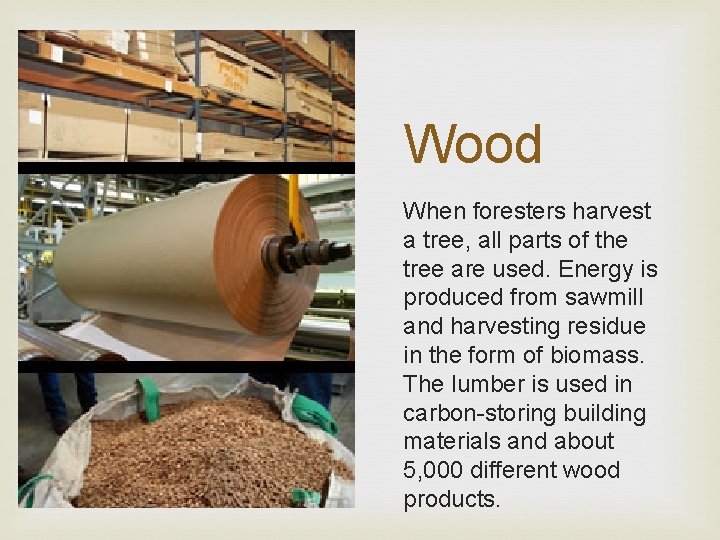 Wood

When foresters harvest a tree, all parts of the tree are used. Energy is produced from sawmill and harvesting residue in the form of biomass. The lumber is used in carbon-storing building materials and about 5,000 different wood products.